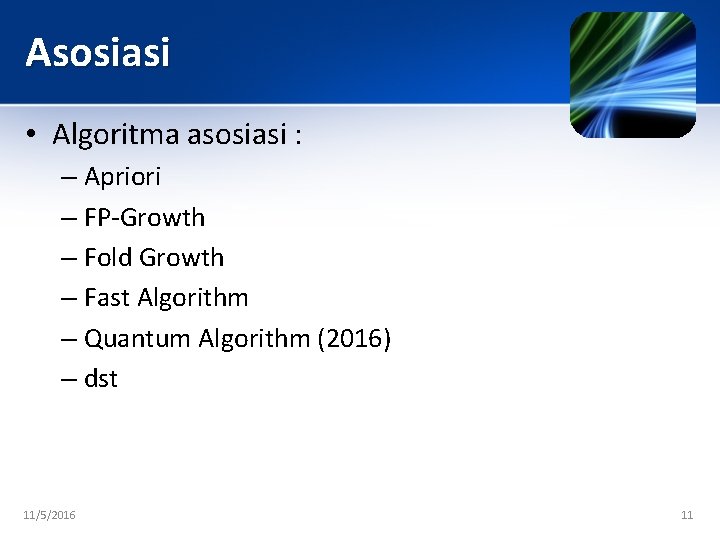 Asosiasi

• Algoritma asosiasi :
– Apriori
– FP-Growth
– Fold Growth
– Fast Algorithm
– Quantum Algorithm (2016)
– dst

11/5/2016

11